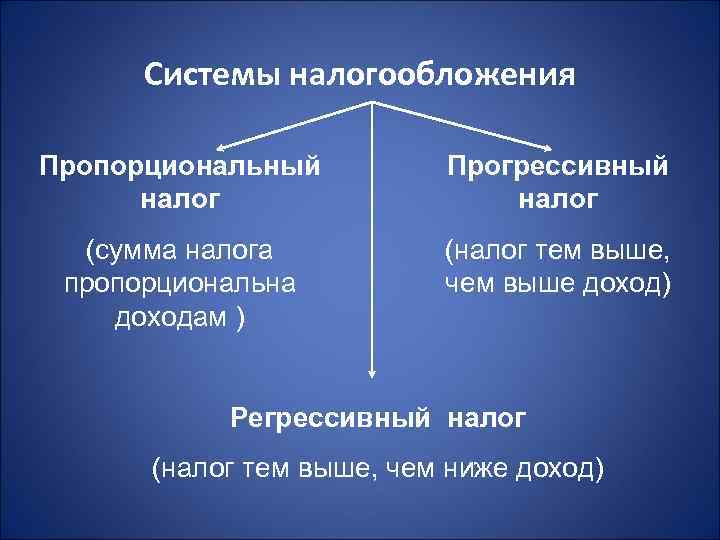 Системы налогообложения

Пропорциональный налог

(сумма налога пропорциональна доходам )

Прогрессивный налог

(налог тем выше, чем выше доход)

Регрессивный налог

(налог тем выше, чем ниже доход)